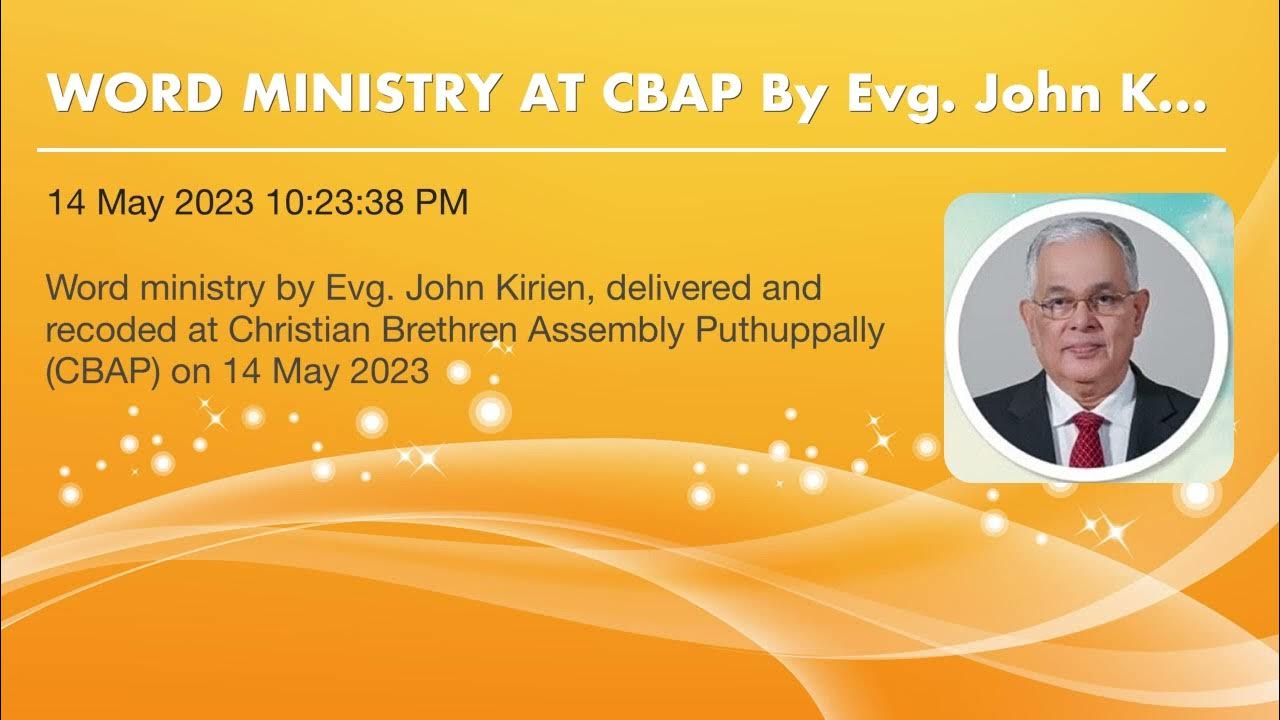 WORD MINISTRY AT CBAP By Evg. John K...

14 May 2023 10:23:38 PM

Word ministry by Evg. John Kirien, delivered and recoded at Christian Brethren Assembly Puthuppally (CBAP) on 14 May 2023